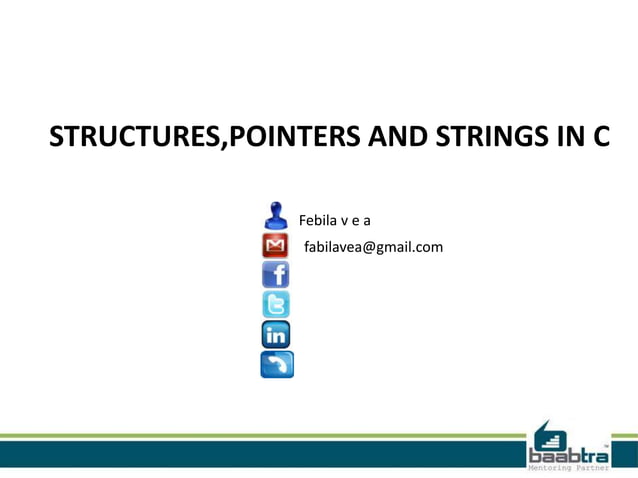 STRUCTURES,POINTERS AND STRINGS IN C

Febila v e a

fabilavea@gmail.com

baabtra
Mentoring Partner